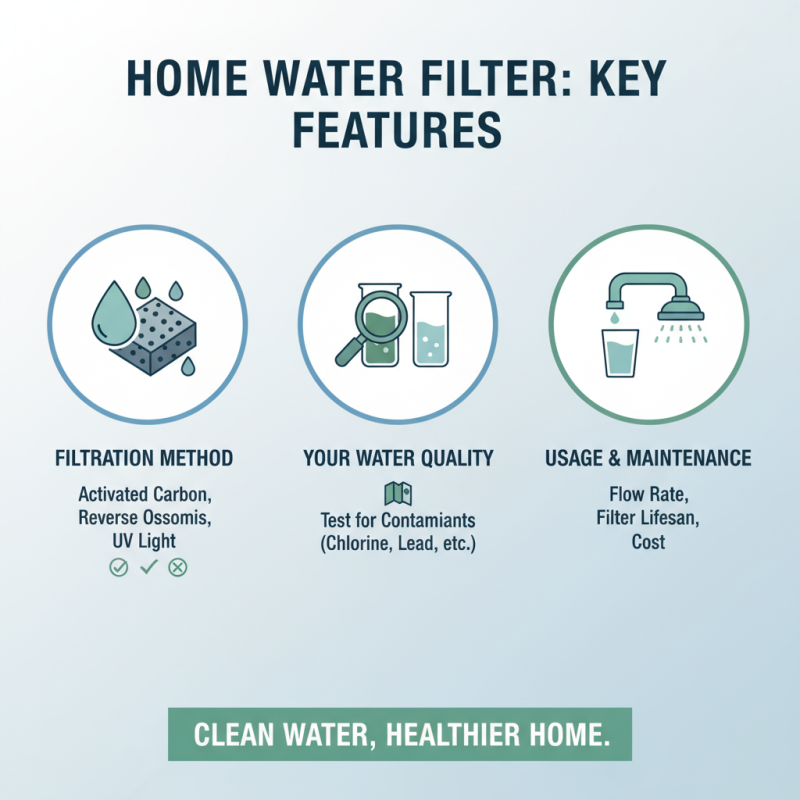 HOME WATER FILTER: KEY FEATURES

FILTRATION METHOD

Activated Carbon, Reverse Ossomis, UV Light

YOUR WATER QUALITY

Test for Contamiants (Chlorine, Lead, etc.)

USAGE & MAINTENANCE

Flow Rate, Filter Lifesan, Cost

CLEAN WATER, HEALTHIER HOME.